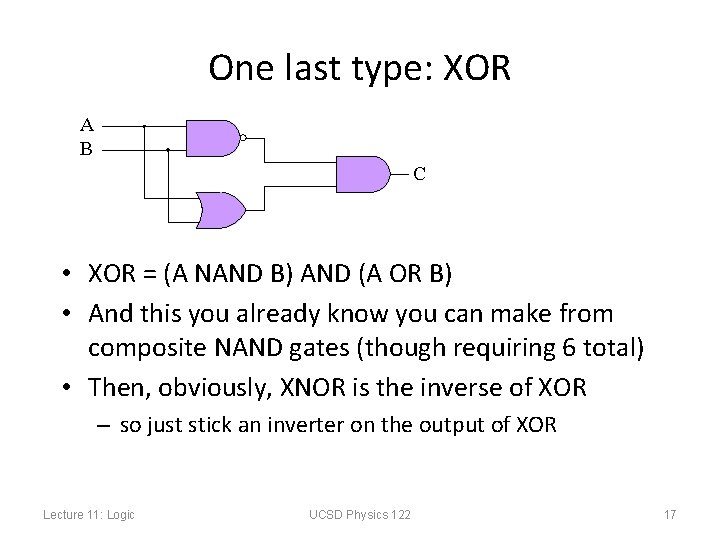 One last type: XOR

A
B
C

• XOR = (A NAND B) AND (A OR B)
• And this you already know you can make from composite NAND gates (though requiring 6 total)
• Then, obviously, XNOR is the inverse of XOR
– so just stick an inverter on the output of XOR

Lecture 11: Logic
UCSD Physics 122
17